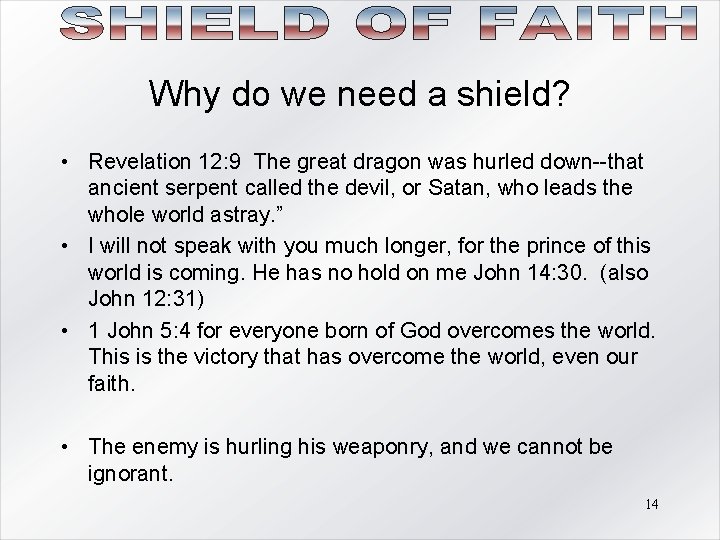 SHIELD OF FAITH

Why do we need a shield?

• Revelation 12:9 The great dragon was hurled down--that ancient serpent called the devil, or Satan, who leads the whole world astray.”
• I will not speak with you much longer, for the prince of this world is coming. He has no hold on me John 14:30. (also John 12:31)
• 1 John 5:4 for everyone born of God overcomes the world. This is the victory that has overcome the world, even our faith.

• The enemy is hurling his weaponry, and we cannot be ignorant.

14